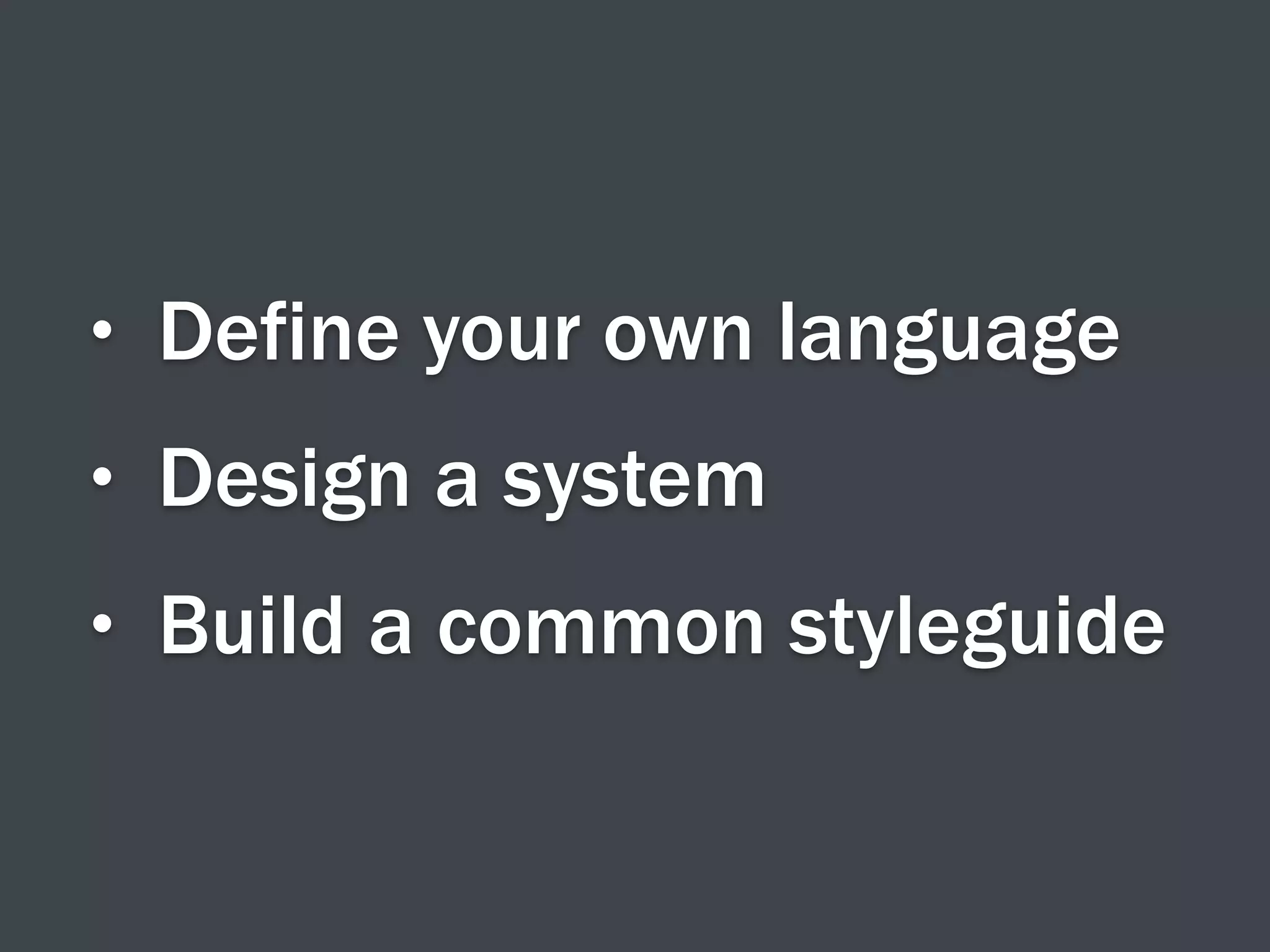 • Define your own language
• Design a system
• Build a common styleguide